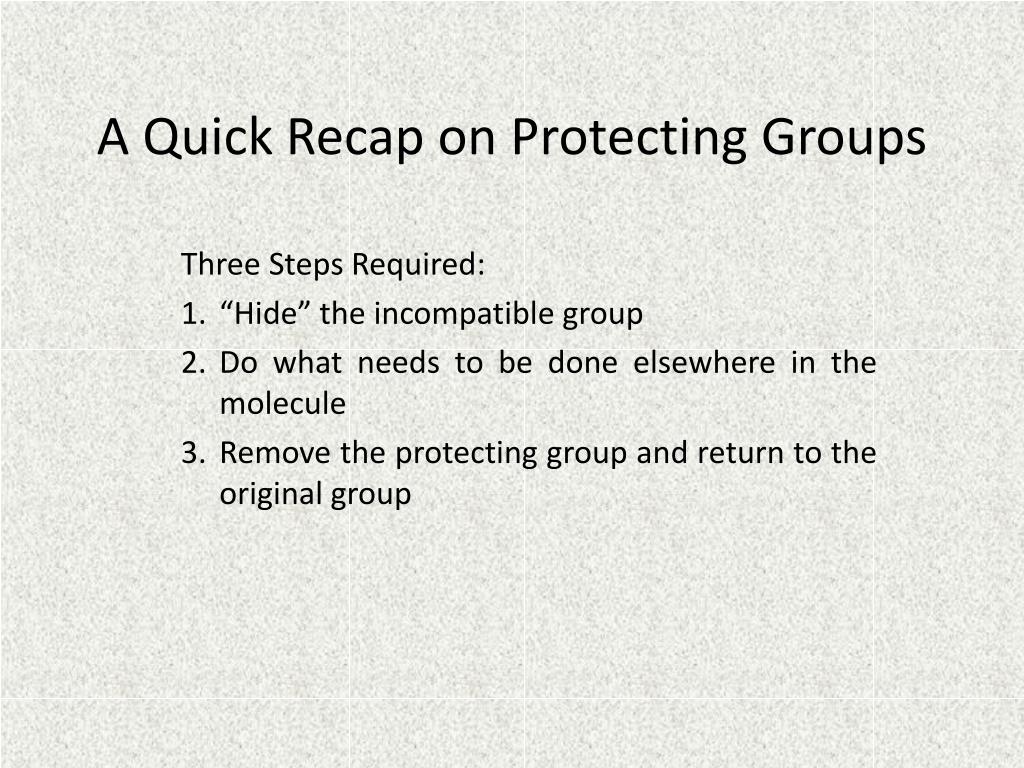 A Quick Recap on Protecting Groups

Three Steps Required:
1. “Hide” the incompatible group
2. Do what needs to be done elsewhere in the molecule
3. Remove the protecting group and return to the original group